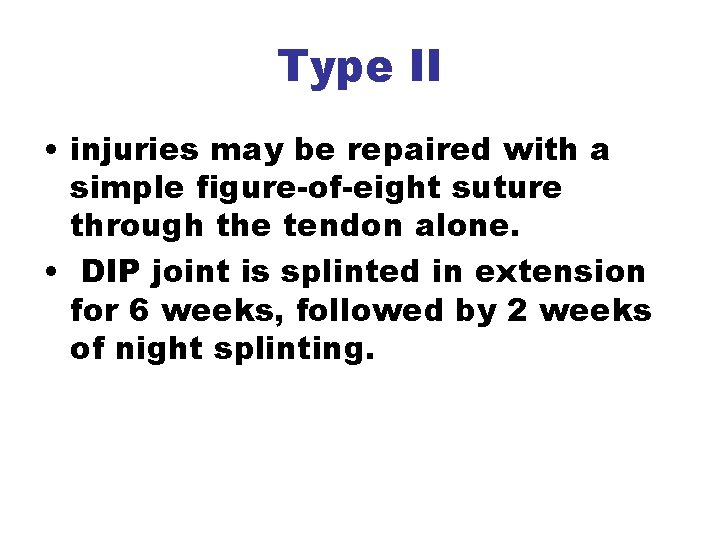 Type II

• injuries may be repaired with a simple figure-of-eight suture through the tendon alone.
• DIP joint is splinted in extension for 6 weeks, followed by 2 weeks of night splinting.